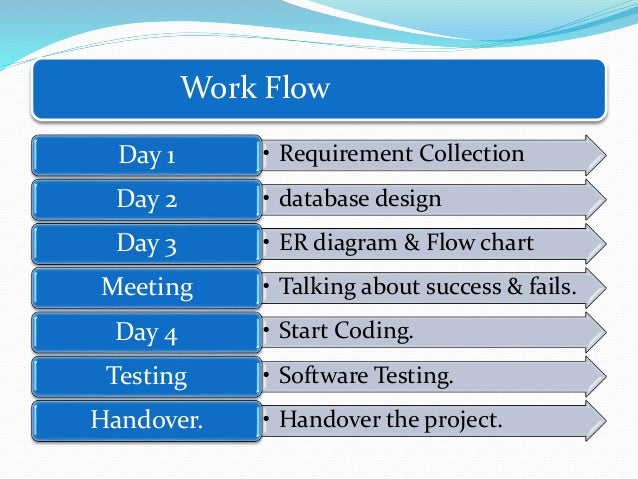 Work Flow

Day 1
• Requirement Collection

Day 2
• database design

Day 3
• ER diagram & Flow chart

Meeting
• Talking about success & fails.

Day 4
• Start Coding.

Testing
• Software Testing.

Handover.
• Handover the project.